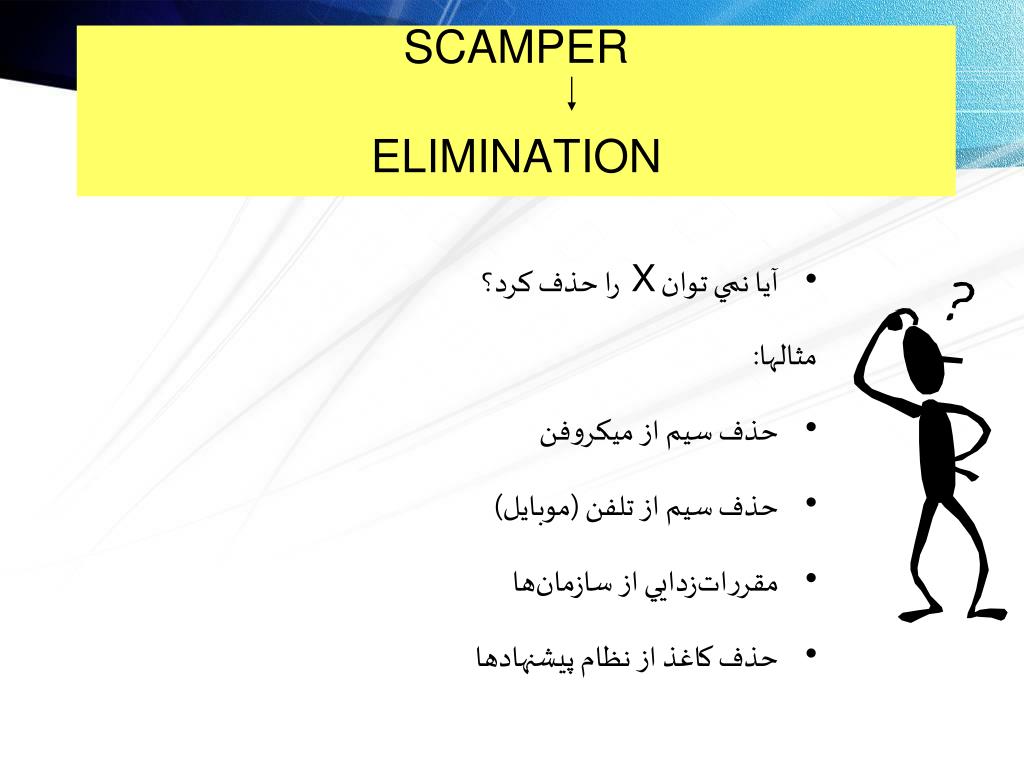 SCAMPER
↓
ELIMINATION

• آيا نمي توان X را حذف كرد؟

مثالها:

• حذف سيم از ميكروفن

• حذف سيم از تلفن (موبايل)

• مقررات‌زدايي از سازمان‌ها

• حذف كاغذ از نظام پيشنهادها

?